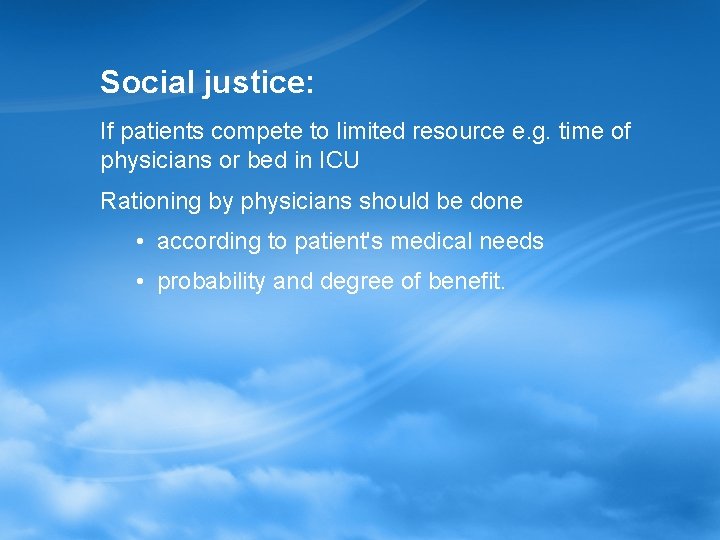 Social justice:

If patients compete to limited resource e.g. time of physicians or bed in ICU

Rationing by physicians should be done

• according to patient's medical needs

• probability and degree of benefit.